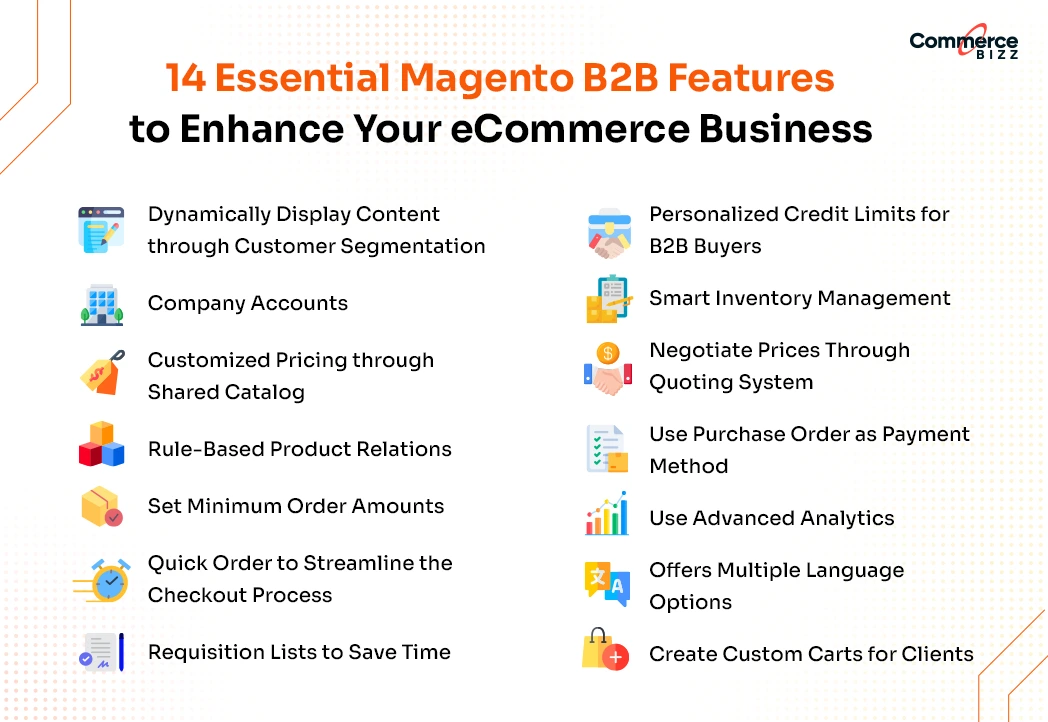 Commerce BIZZ

14 Essential Magento B2B Features to Enhance Your eCommerce Business

Dynamically Display Content through Customer Segmentation

Company Accounts

Customized Pricing through Shared Catalog

Rule-Based Product Relations

Set Minimum Order Amounts

Quick Order to Streamline the Checkout Process

Requisition Lists to Save Time

Personalized Credit Limits for B2B Buyers

Smart Inventory Management

Negotiate Prices Through Quoting System

Use Purchase Order as Payment Method

Use Advanced Analytics

Offers Multiple Language Options

Create Custom Carts for Clients